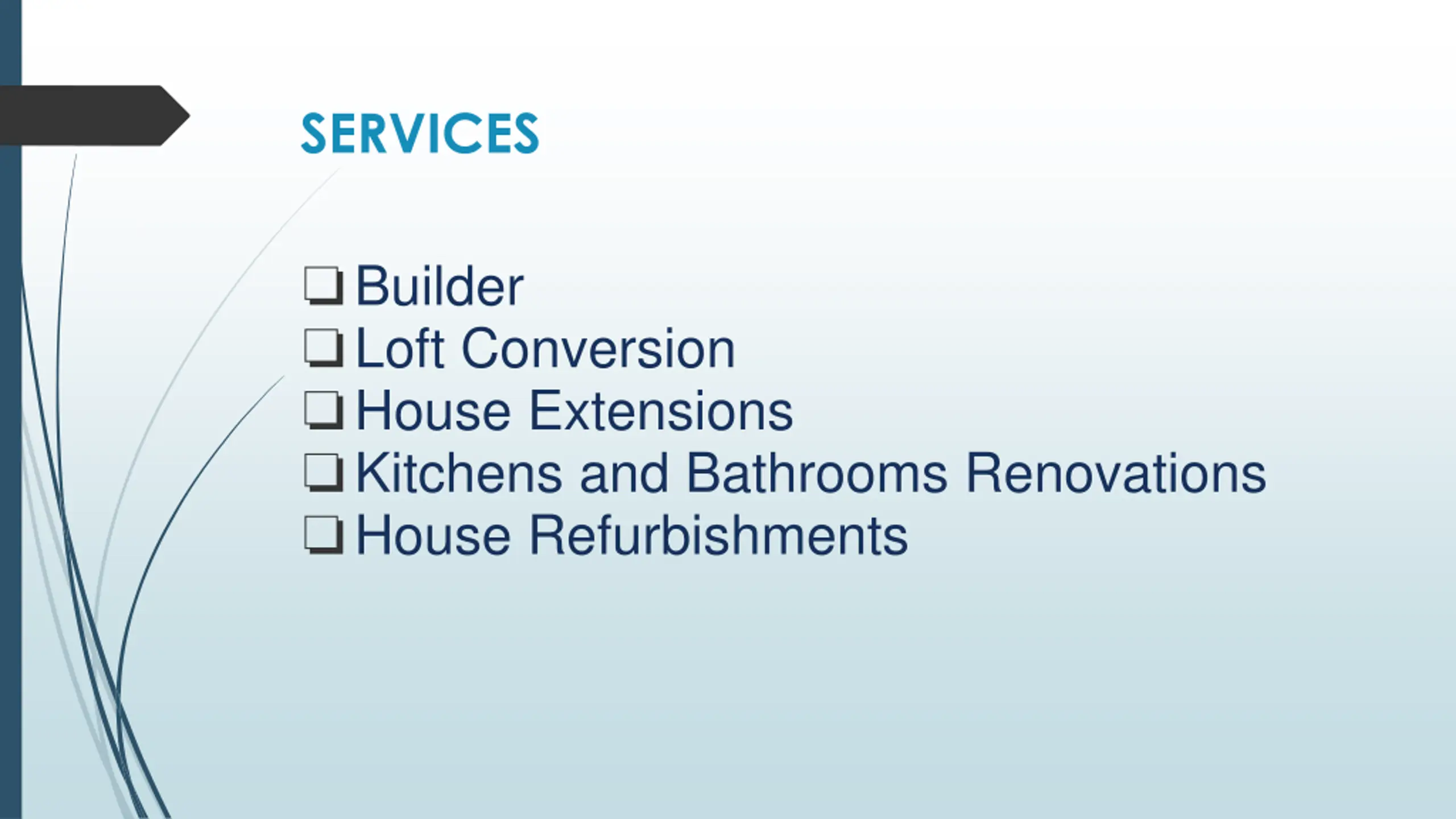 SERVICES

❑ Builder
❑ Loft Conversion
❑ House Extensions
❑ Kitchens and Bathrooms Renovations
❑ House Refurbishments